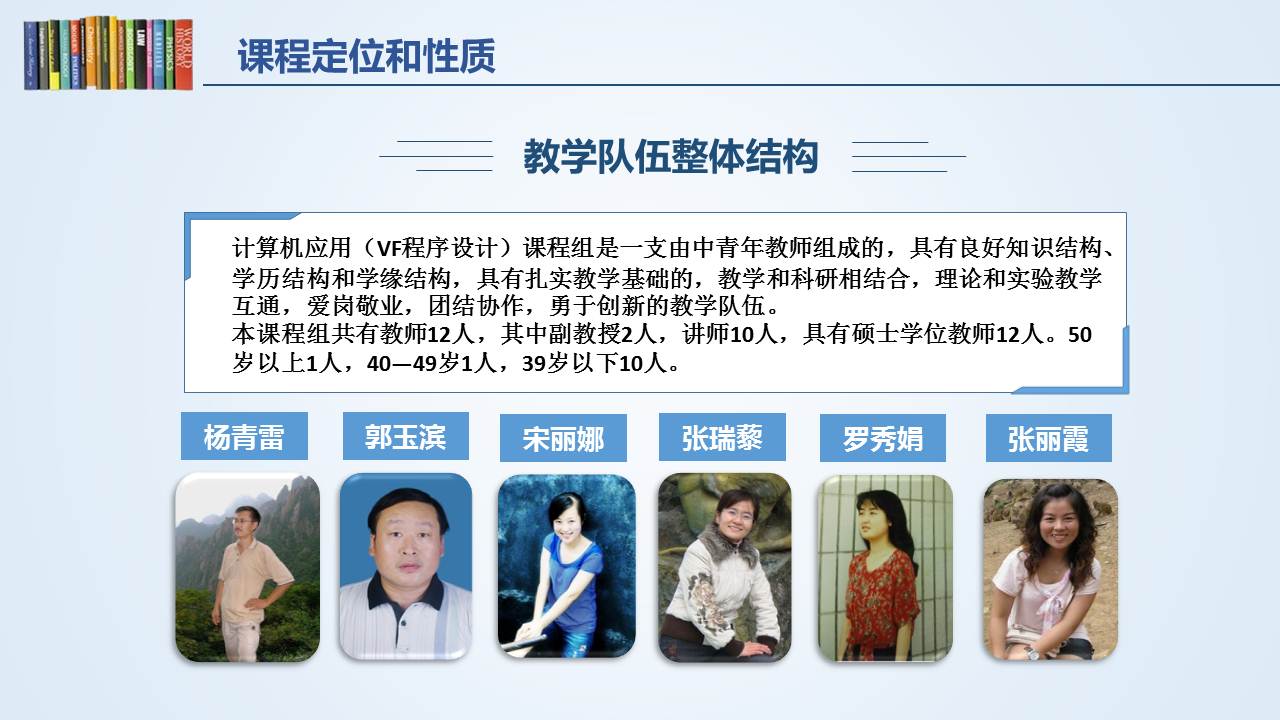 课程定位和性质

教学队伍整体结构

计算机应用（VF程序设计）课程组是一支由中青年教师组成的，具有良好知识结构、学历结构和学缘结构，具有扎实教学基础的，教学和科研相结合，理论和实验教学互通，爱岗敬业，团结协作，勇于创新的教学队伍。
本课程组共有教师12人，其中副教授2人，讲师10人，具有硕士学位教师12人。50岁以上1人，40—49岁1人，39岁以下10人。

杨青雷

郭玉滨

宋丽娜

张瑞藜

罗秀娟

张丽霞